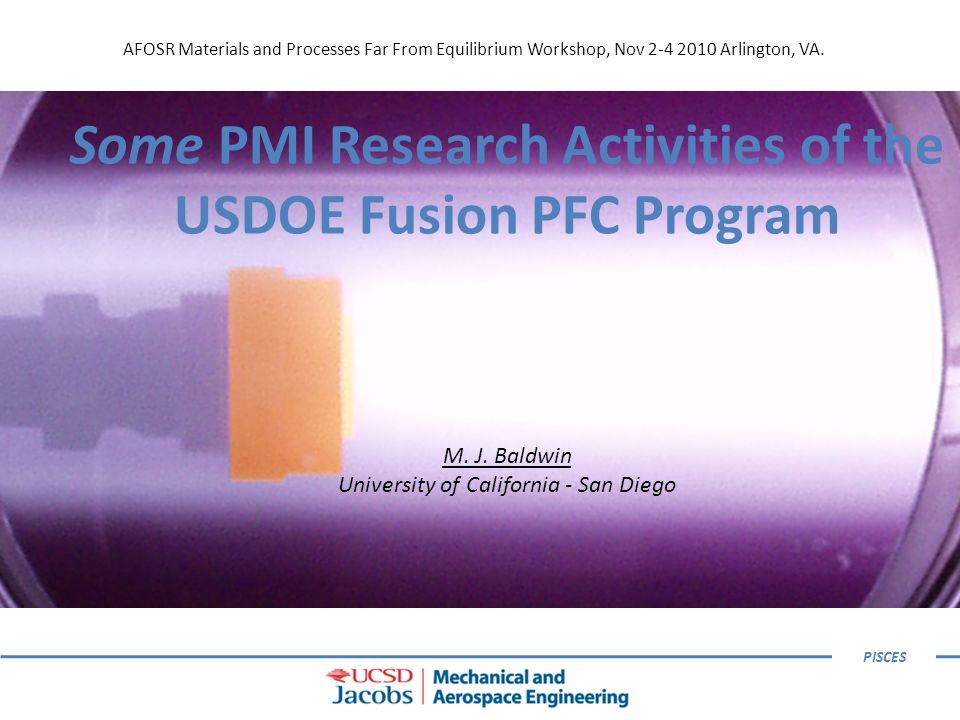 AFOSR Materials and Processes Far From Equilibrium Workshop, Nov 2-4 2010 Arlington, VA.

Some PMI Research Activities of the USDOE Fusion PFC Program

M. J. Baldwin
University of California - San Diego

PISCES

UCSD Jacobs | Mechanical and Aerospace Engineering